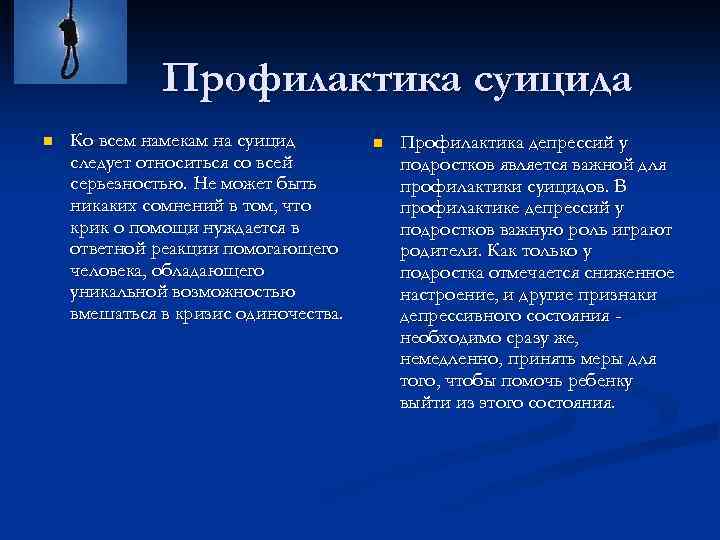 Профилактика суицида

Ко всем намекам на суицид следует относиться со всей серьезностью. Не может быть никаких сомнений в том, что крик о помощи нуждается в ответной реакции помогающего человека, обладающего уникальной возможностью вмешаться в кризис одиночества.

Профилактика депрессий у подростков является важной для профилактики суицидов. В профилактике депрессий у подростков важную роль играют родители. Как только у подростка отмечается сниженное настроение, и другие признаки депрессивного состояния - необходимо сразу же, немедленно, принять меры для того, чтобы помочь ребенку выйти из этого состояния.